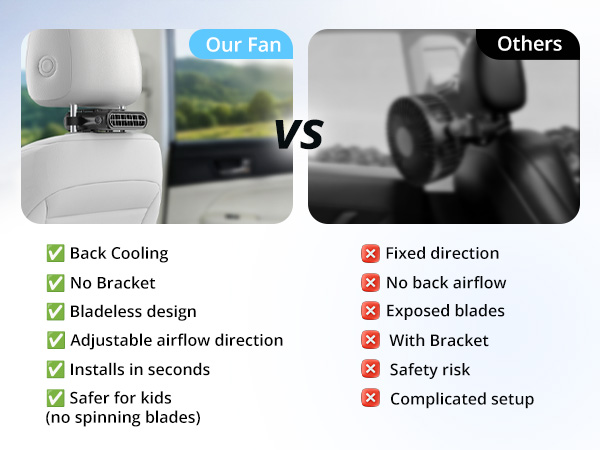 Our Fan

VS

Others

✅ Back Cooling
✅ No Bracket
✅ Bladeless design
✅ Adjustable airflow direction
✅ Installs in seconds
✅ Safer for kids (no spinning blades)

❌ Fixed direction
❌ No back airflow
❌ Exposed blades
❌ With Bracket
❌ Safety risk
❌ Complicated setup